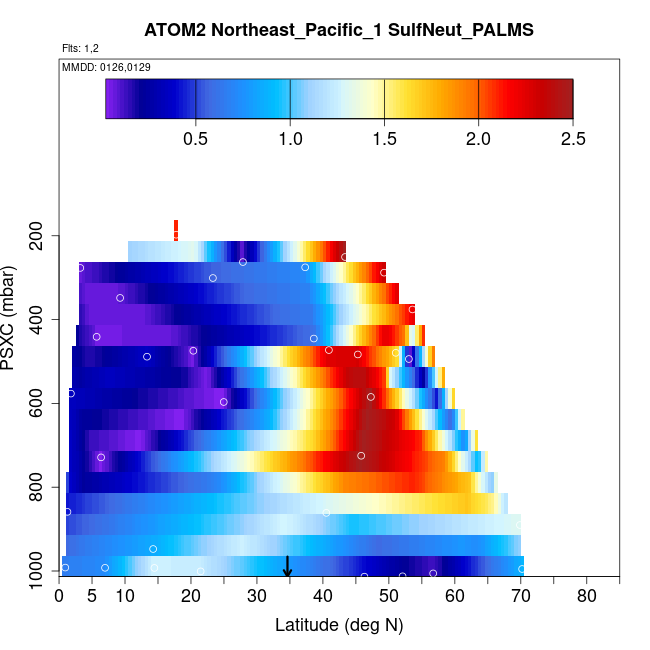 ATOM2 Northeast_Pacific_1 SulfNeut_PALMS

Flts: 1,2

MMDD: 0126,0129

0.5
1.0
1.5
2.0
2.5

PSXC (mbar)

200
400
600
800
1000

0
5
10
20
30
40
50
60
70
80

Latitude (deg N)